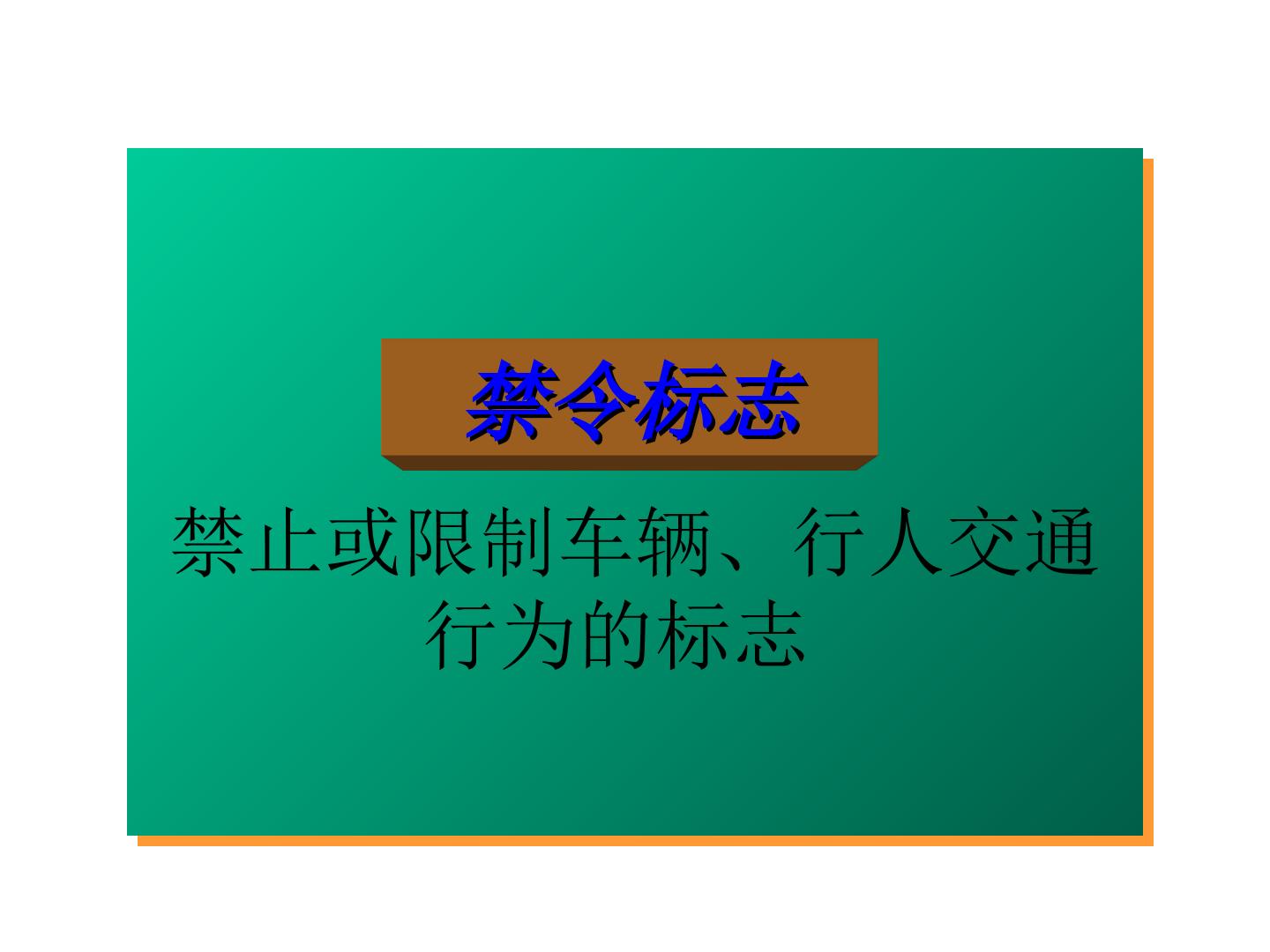 禁令标志

禁止或限制车辆、行人交通行为的标志